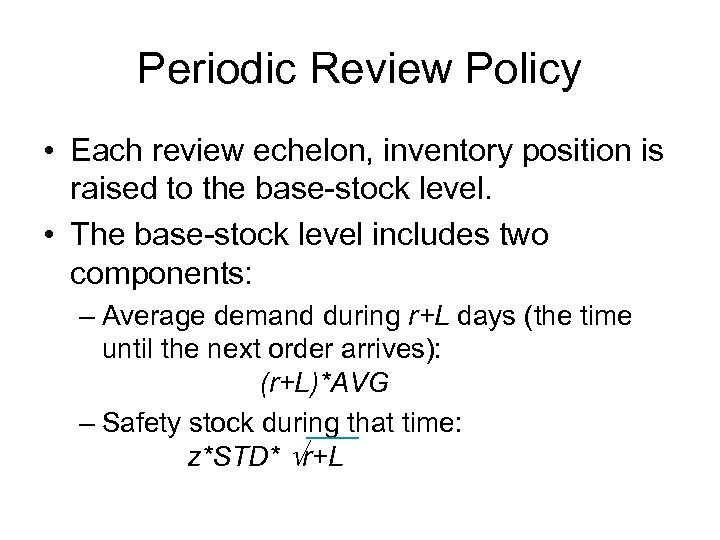 Periodic Review Policy

• Each review echelon, inventory position is raised to the base-stock level.

• The base-stock level includes two components:

– Average demand during $r+L$ days (the time until the next order arrives):

$(r+L)*AVG$

– Safety stock during that time:

$z*STD*\sqrt{r+L}$